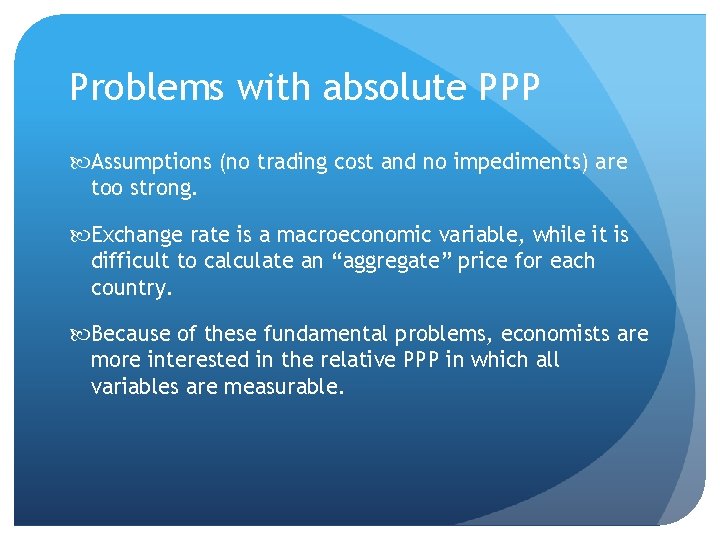 Problems with absolute PPP

Assumptions (no trading cost and no impediments) are too strong.

Exchange rate is a macroeconomic variable, while it is difficult to calculate an “aggregate” price for each country.

Because of these fundamental problems, economists are more interested in the relative PPP in which all variables are measurable.